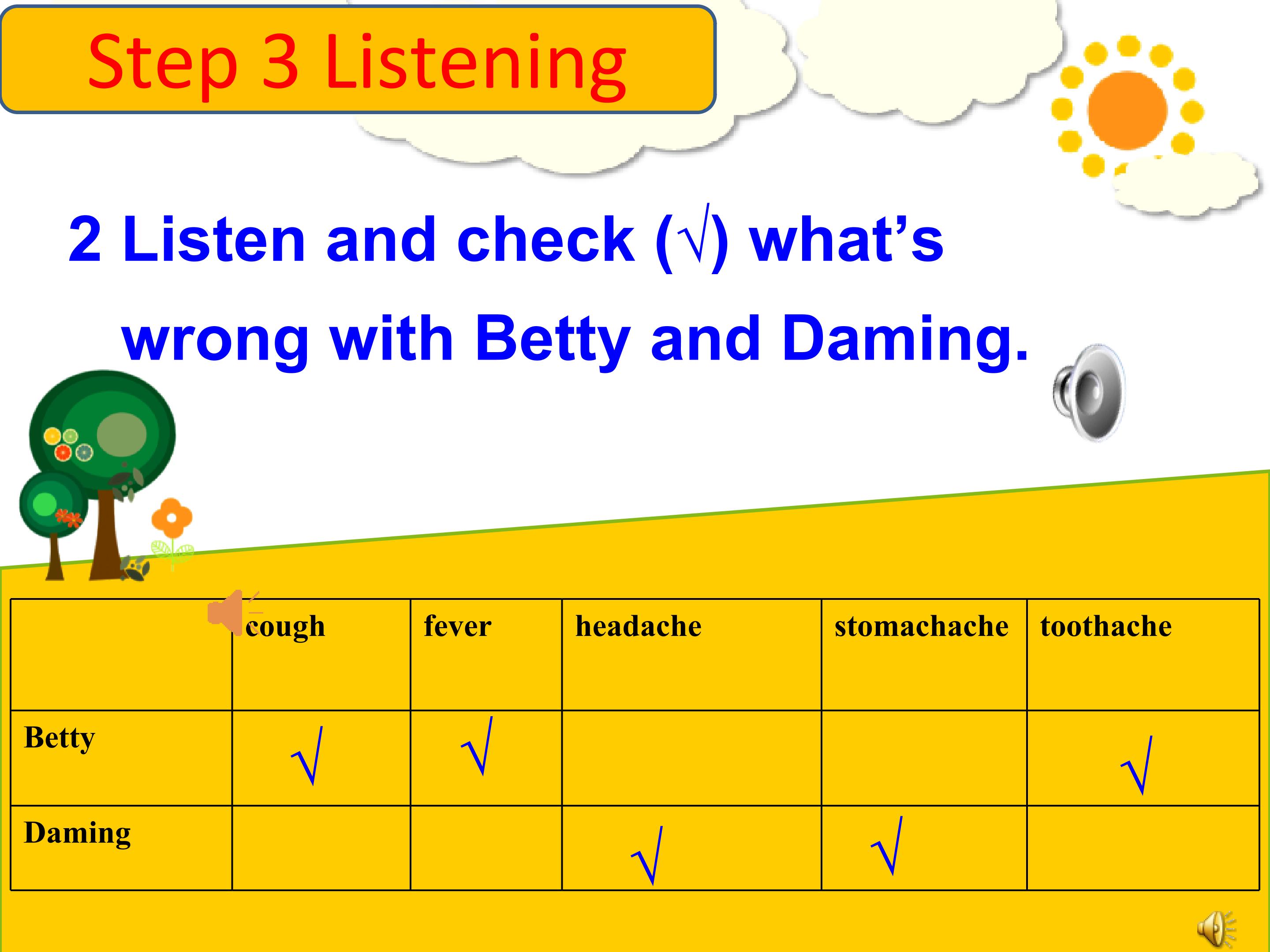 Step 3 Listening

2 Listen and check (√) what's wrong with Betty and Daming.

| | cough | fever | headache | stomachache | toothache |
|---|---|---|---|---|---|
| Betty | √ | √ | | | √ |
| Daming | | | √ | √ | |